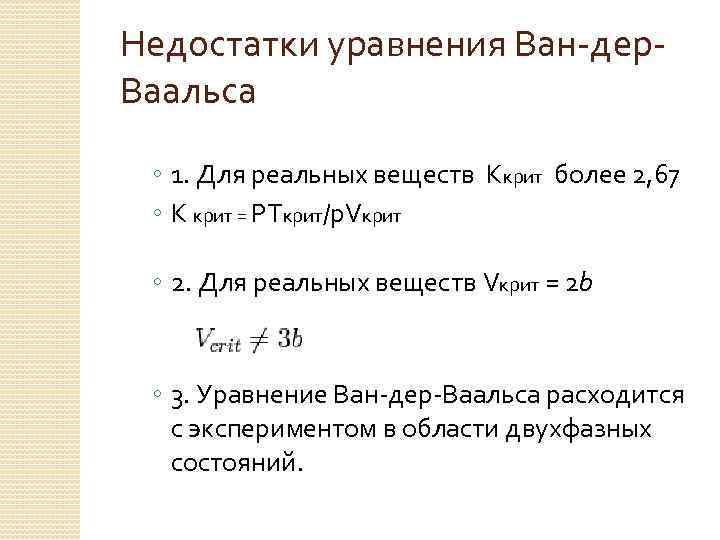 Недостатки уравнения Ван-дер-Ваальса

◦ 1. Для реальных веществ $K_{крит}$ более 2,67

◦ $K_{крит} = PT_{крит}/pV_{крит}$

◦ 2. Для реальных веществ $V_{крит} = 2b$

$V_{crit} \neq 3b$

◦ 3. Уравнение Ван-дер-Ваальса расходится с экспериментом в области двухфазных состояний.